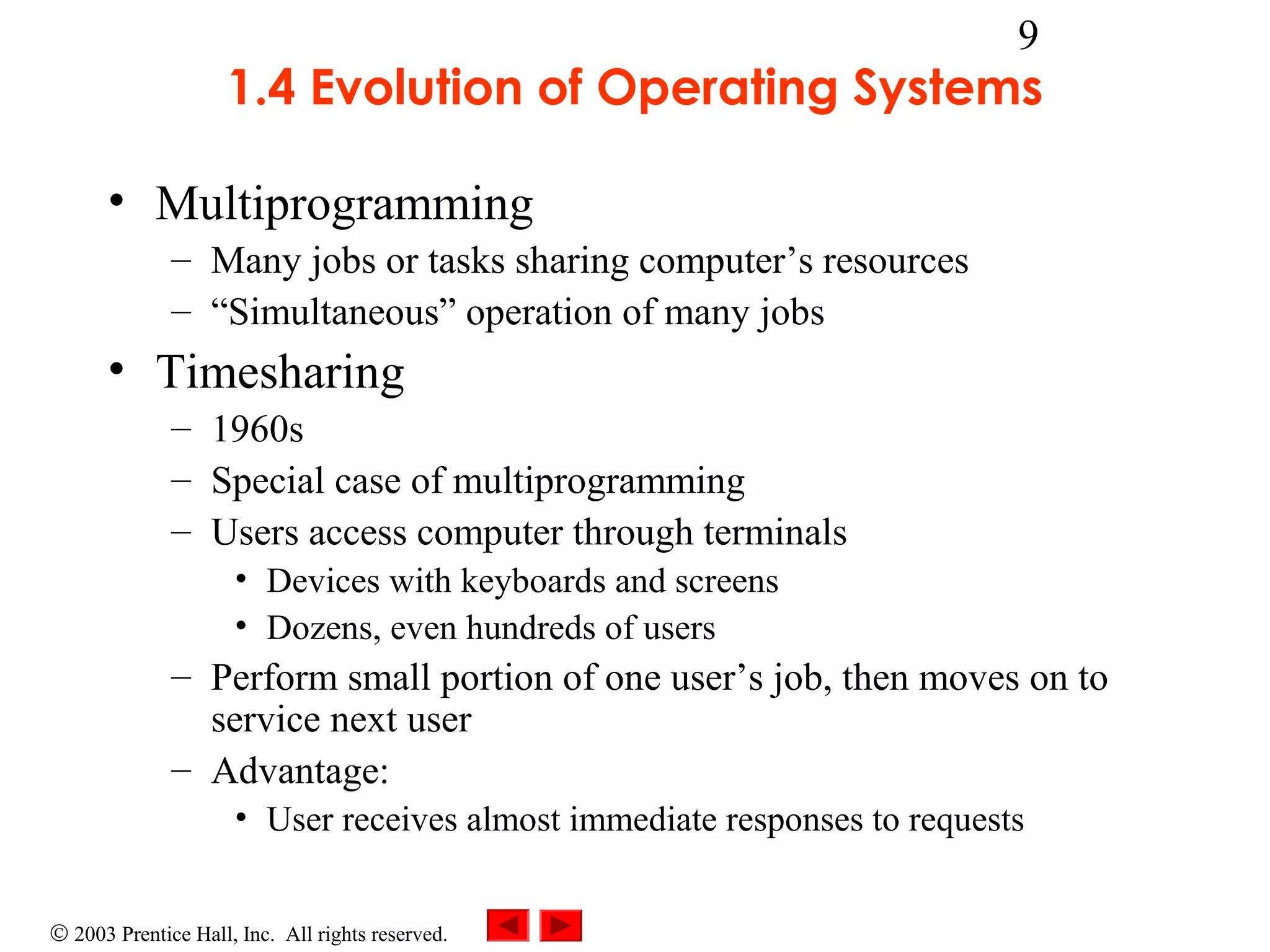 9

1.4 Evolution of Operating Systems

• Multiprogramming
– Many jobs or tasks sharing computer’s resources
– “Simultaneous” operation of many jobs
• Timesharing
– 1960s
– Special case of multiprogramming
– Users access computer through terminals
• Devices with keyboards and screens
• Dozens, even hundreds of users
– Perform small portion of one user’s job, then moves on to service next user
– Advantage:
• User receives almost immediate responses to requests

© 2003 Prentice Hall, Inc. All rights reserved.